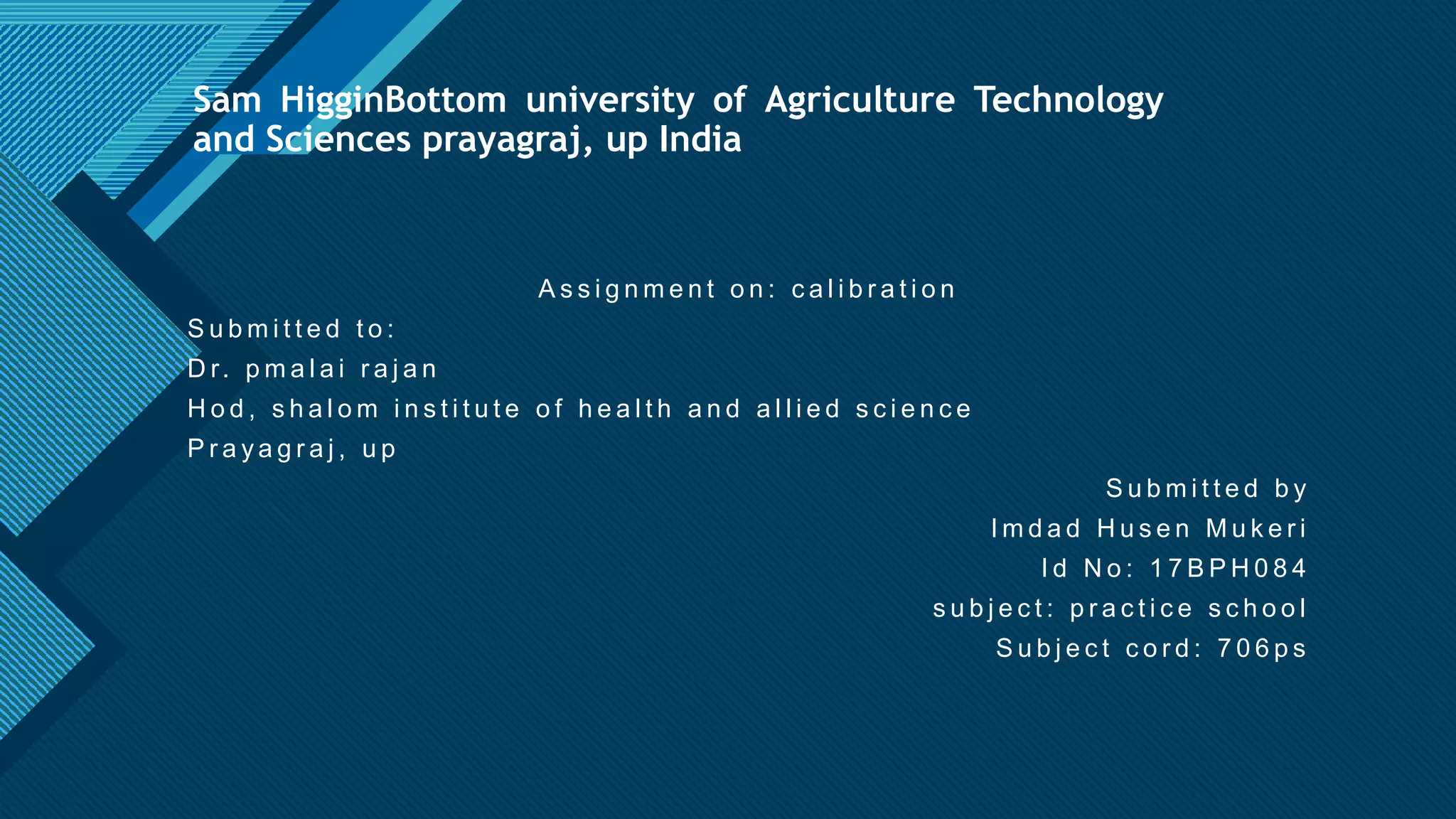 Sam HigginBottom university of Agriculture Technology and Sciences prayagraj, up India

Assignment on: calibration

Submitted to:
Dr. pmalai rajan
Hod, shalom institute of health and allied science
Prayagraj, up

Submitted by
Imdad Husen Mukeri
Id No: 17BPH084
subject: practice school
Subject cord: 706ps